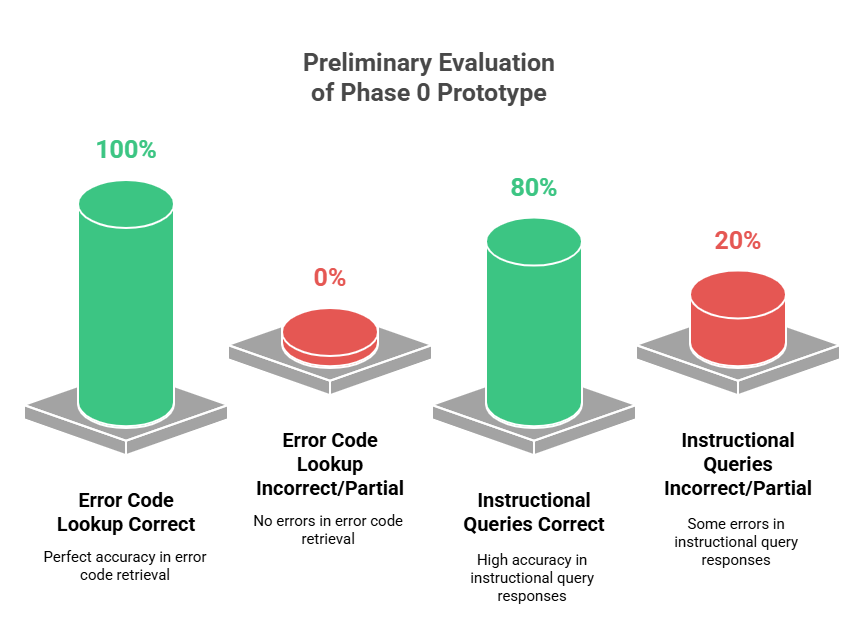 Preliminary Evaluation of Phase 0 Prototype

100%

Error Code Lookup Correct

Perfect accuracy in error code retrieval

0%

Error Code Lookup Incorrect/Partial

No errors in error code retrieval

80%

Instructional Queries Correct

High accuracy in instructional query responses

20%

Instructional Queries Incorrect/Partial

Some errors in instructional query responses